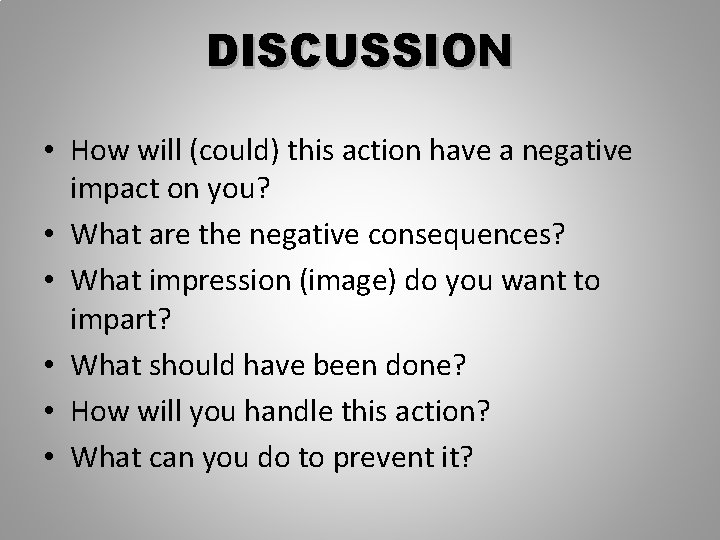 DISCUSSION

• How will (could) this action have a negative impact on you?
• What are the negative consequences?
• What impression (image) do you want to impart?
• What should have been done?
• How will you handle this action?
• What can you do to prevent it?